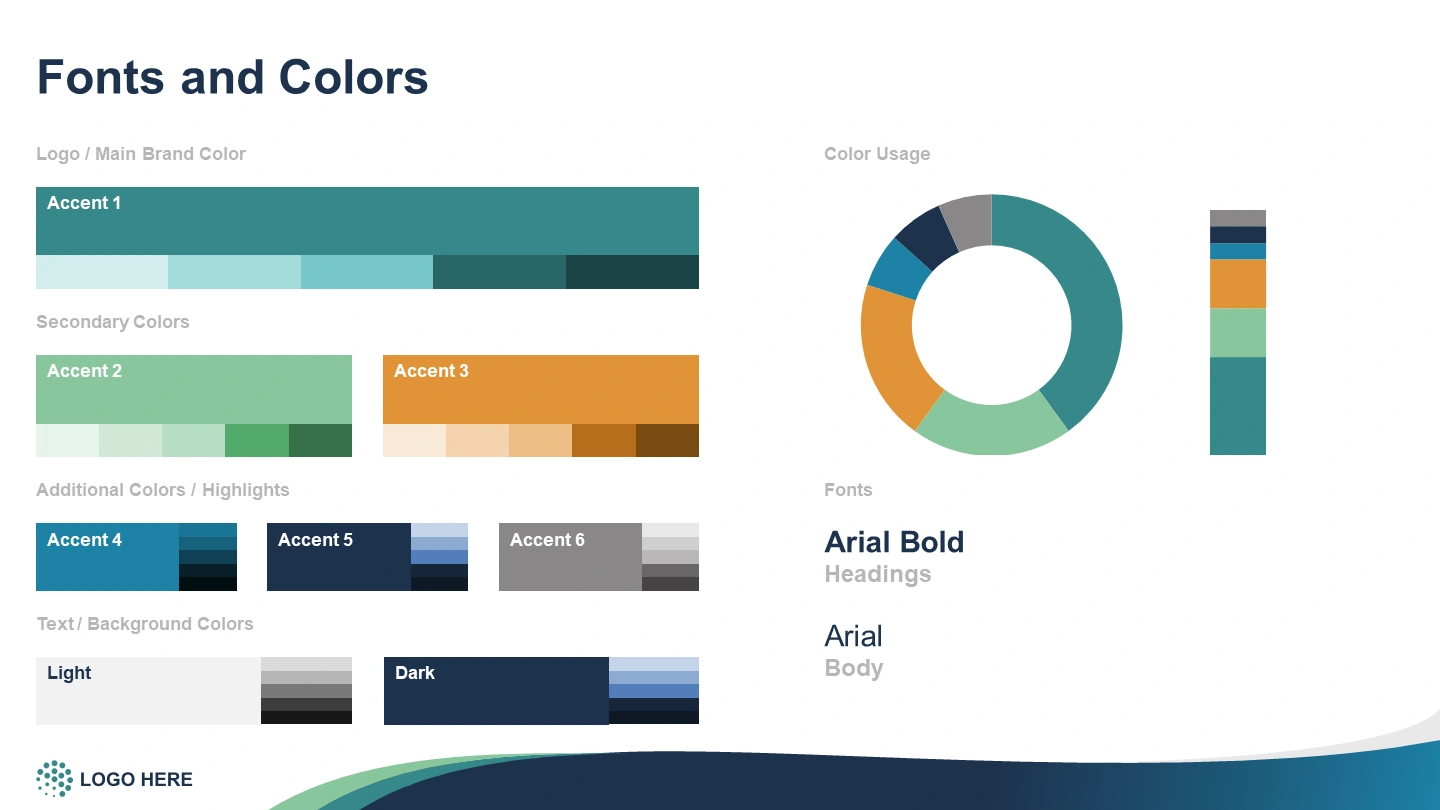 Fonts and Colors

Logo / Main Brand Color

Accent 1

Secondary Colors

Accent 2

Accent 3

Additional Colors / Highlights

Accent 4

Accent 5

Accent 6

Text / Background Colors

Light

Dark

Color Usage

Fonts

Arial Bold
Headings

Arial
Body

LOGO HERE